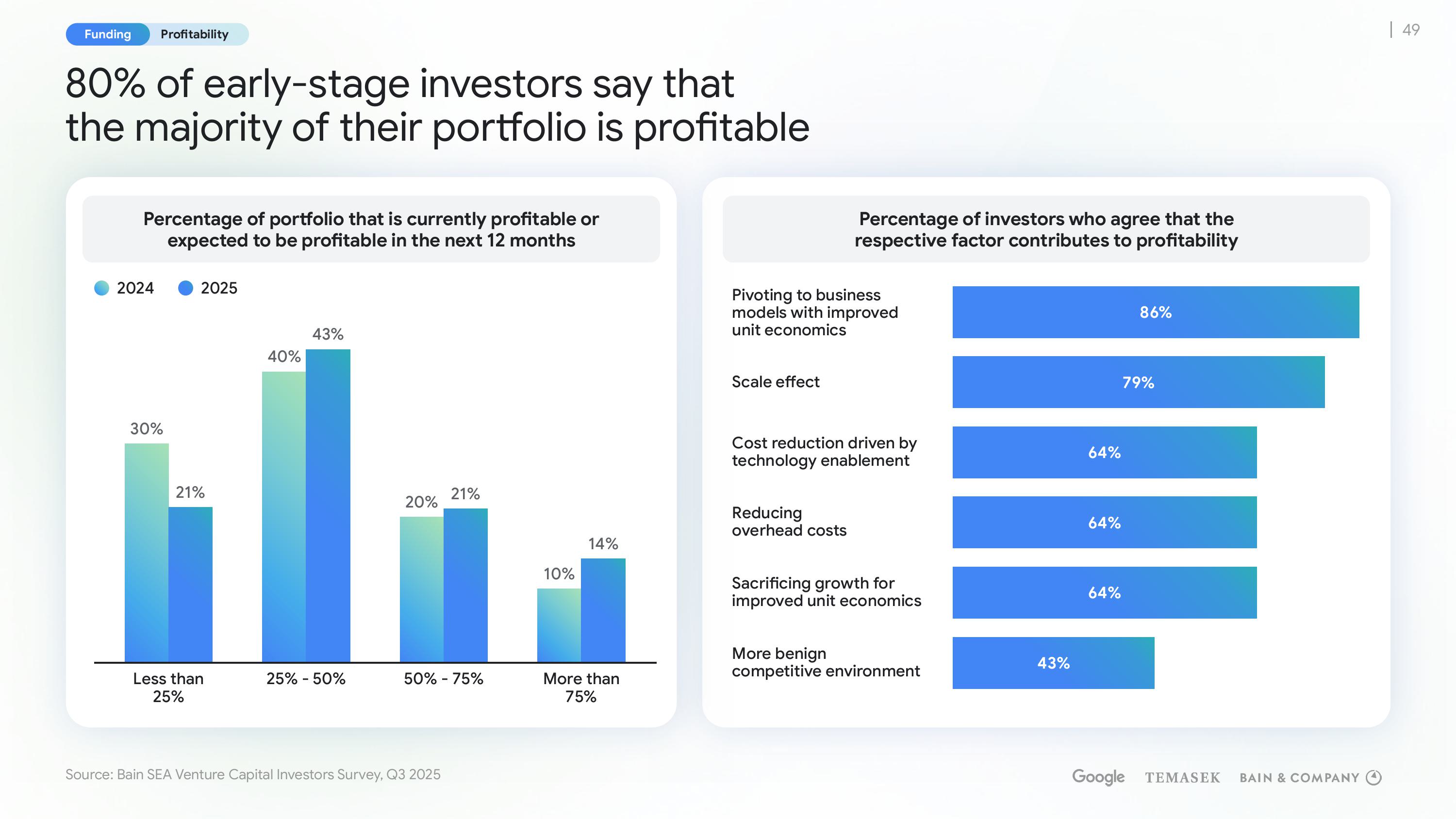 Funding Profitability

| 49

80% of early-stage investors say that the majority of their portfolio is profitable

Percentage of portfolio that is currently profitable or expected to be profitable in the next 12 months

2024 2025

30% 21%
40% 43%
20% 21%
10% 14%

Less than 25%
25% - 50%
50% - 75%
More than 75%

Percentage of investors who agree that the respective factor contributes to profitability

Pivoting to business models with improved unit economics 86%

Scale effect 79%

Cost reduction driven by technology enablement 64%

Reducing overhead costs 64%

Sacrificing growth for improved unit economics 64%

More benign competitive environment 43%

Source: Bain SEA Venture Capital Investors Survey, Q3 2025

Google TEMASEK BAIN & COMPANY